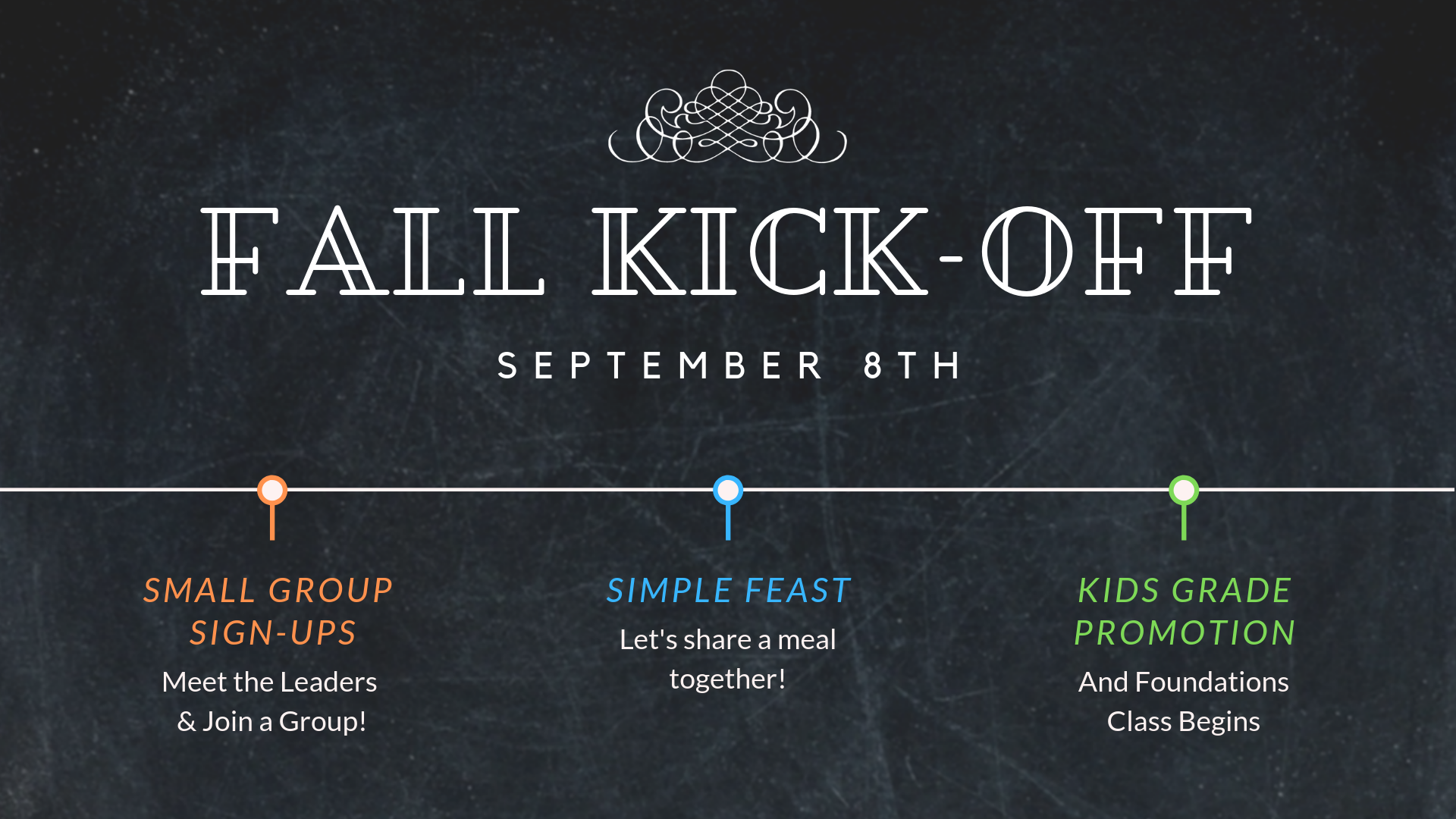 FALL KICK-OFF

SEPTEMBER 8TH

SMALL GROUP SIGN-UPS

Meet the Leaders & Join a Group!

SIMPLE FEAST

Let's share a meal together!

KIDS GRADE PROMOTION

And Foundations Class Begins